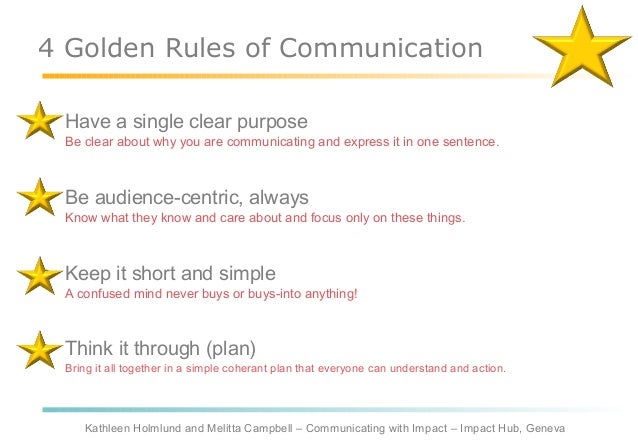 4 Golden Rules of Communication

Have a single clear purpose
Be clear about why you are communicating and express it in one sentence.

Be audience-centric, always
Know what they know and care about and focus only on these things.

Keep it short and simple
A confused mind never buys or buys-into anything!

Think it through (plan)
Bring it all together in a simple coherant plan that everyone can understand and action.

Kathleen Holmlund and Melitta Campbell – Communicating with Impact – Impact Hub, Geneva